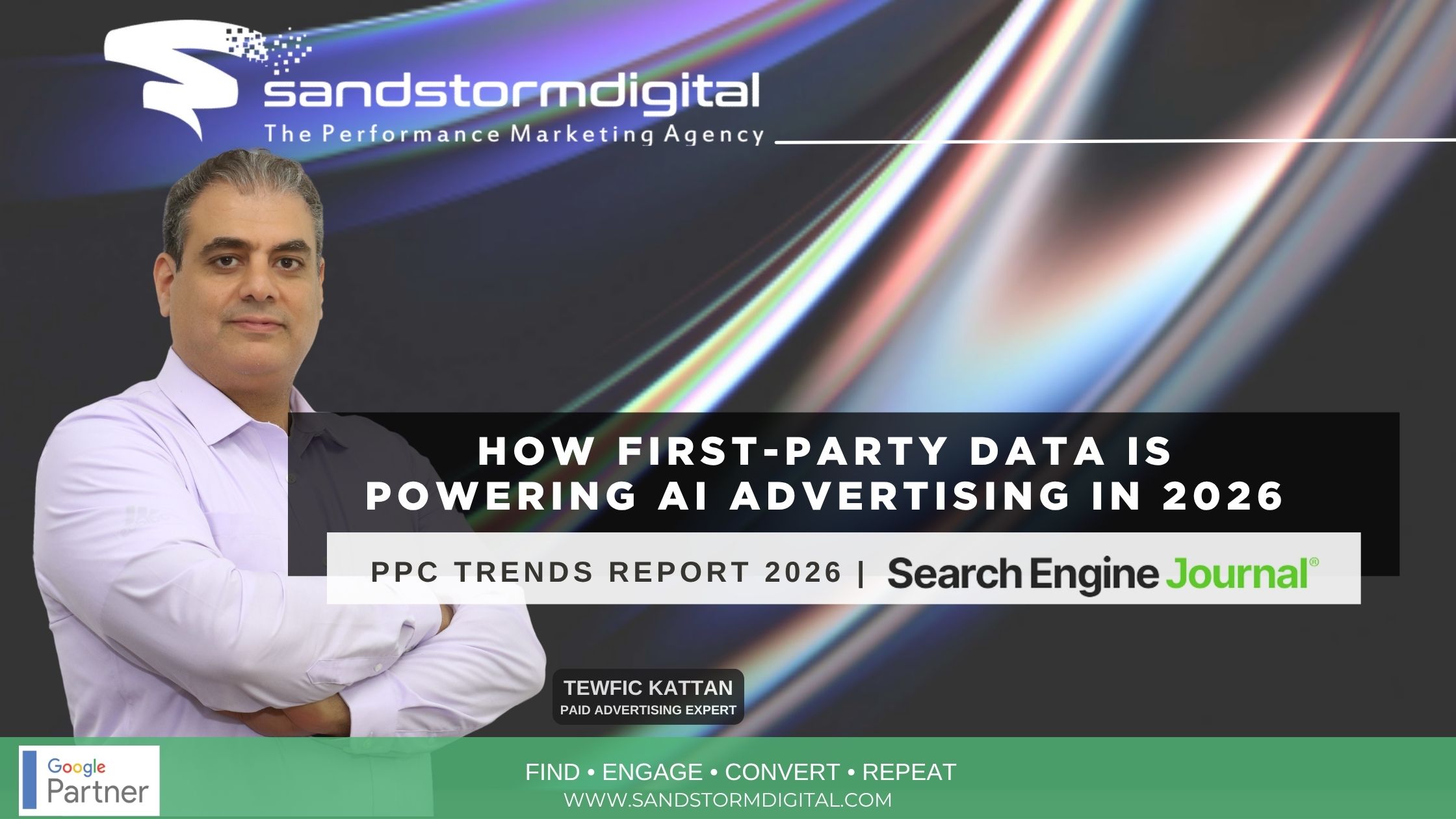 sandstormdigital
The Performance Marketing Agency

HOW FIRST-PARTY DATA IS POWERING AI ADVERTISING IN 2026

PPC TRENDS REPORT 2026 | Search Engine Journal®

TEWFIC KATTAN
PAID ADVERTISING EXPERT

Google Partner

FIND • ENGAGE • CONVERT • REPEAT
WWW.SANDSTORMDIGITAL.COM